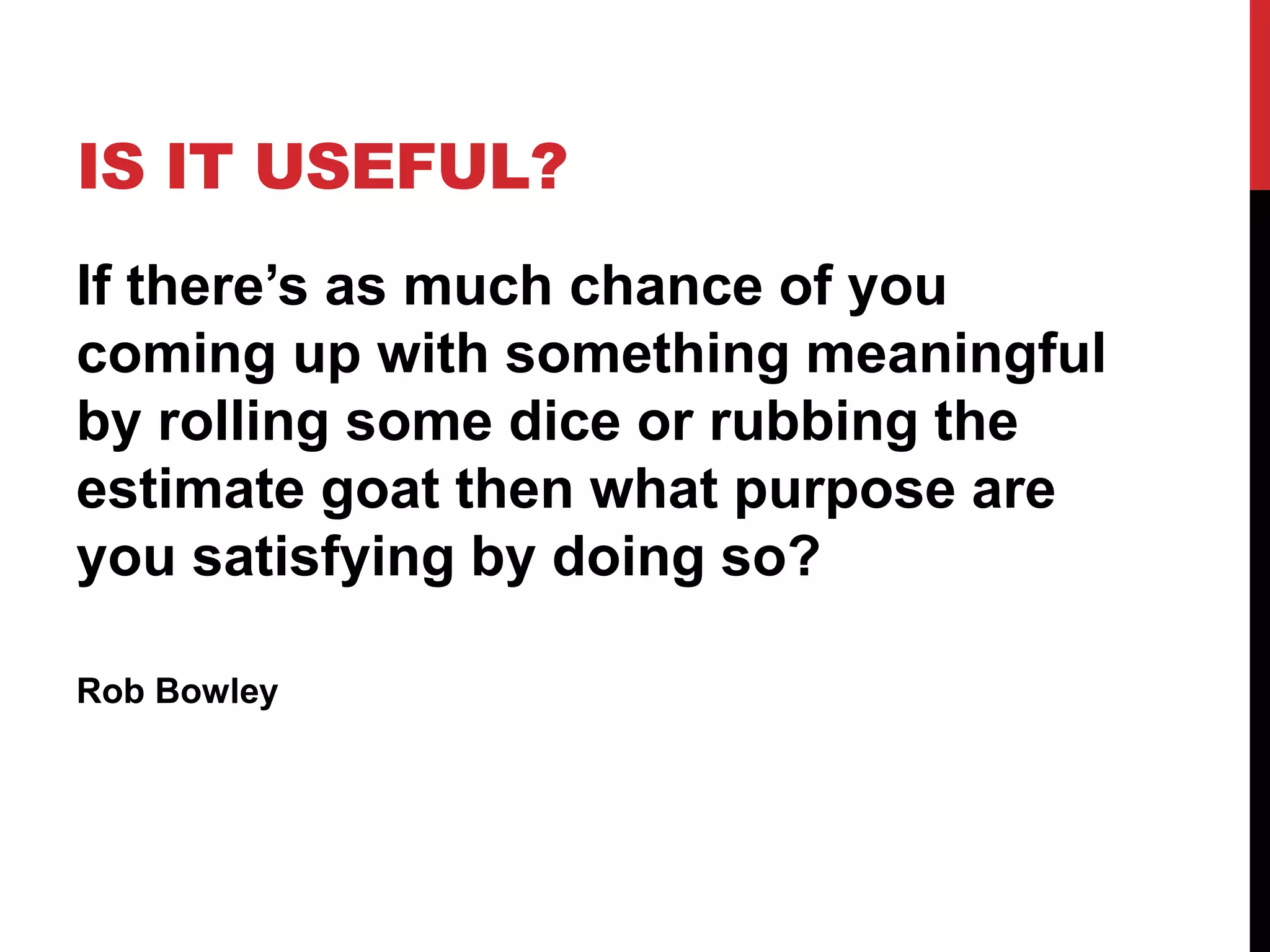 IS IT USEFUL?

If there’s as much chance of you coming up with something meaningful by rolling some dice or rubbing the estimate goat then what purpose are you satisfying by doing so?

Rob Bowley